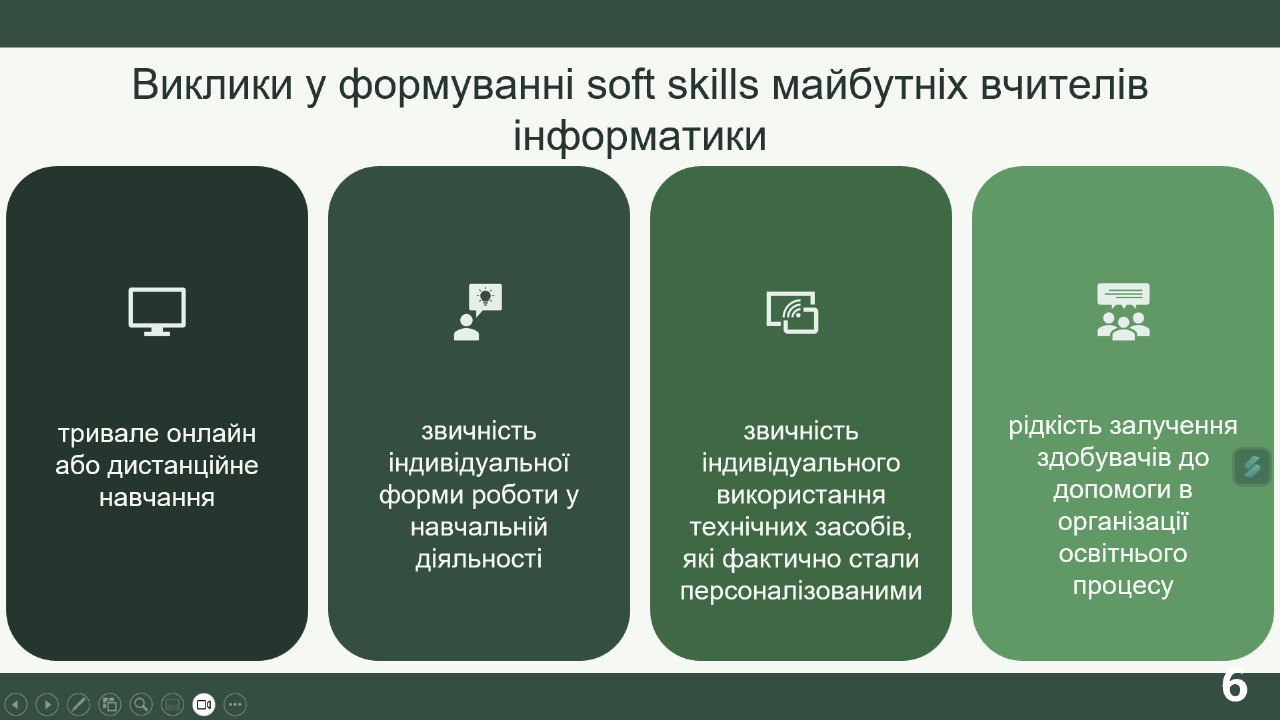 Виклики у формуванні soft skills майбутніх вчителів інформатики

тривале онлайн або дистанційне навчання

звичність індивідуальної форми роботи у навчальній діяльності

звичність індивідуального використання технічних засобів, які фактично стали персоналізованими

рідкість залучення здобувачів до допомоги в організації освітнього процесу

6